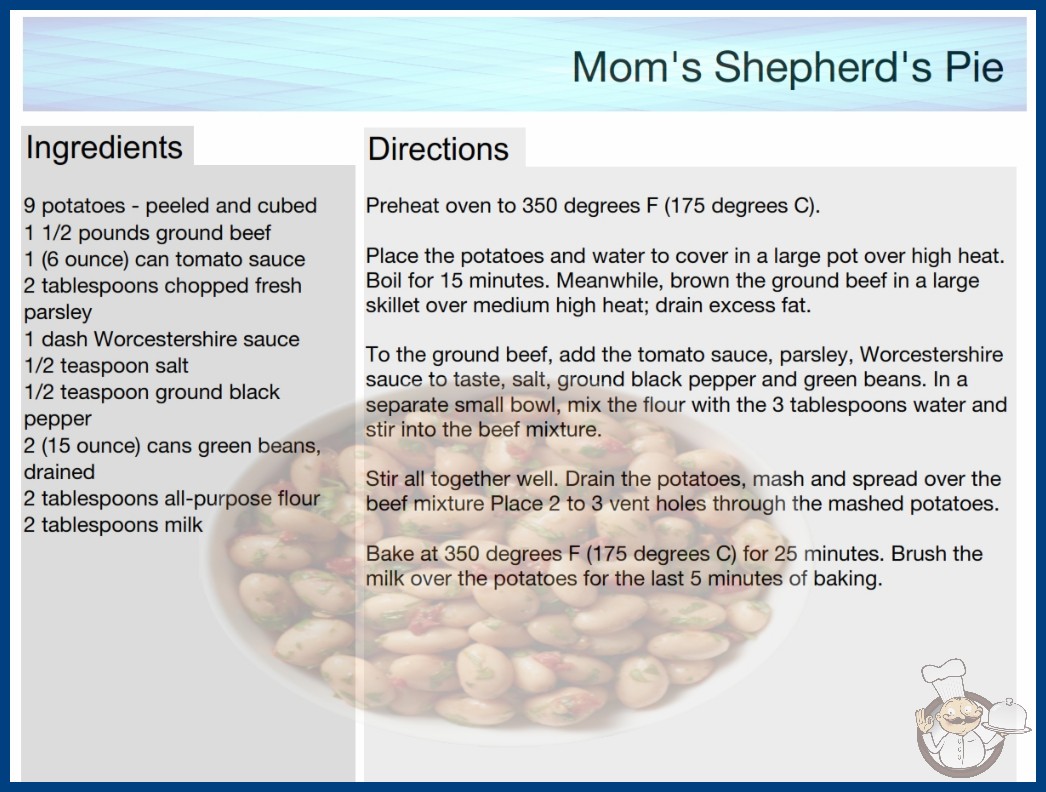 Mom's Shepherd's Pie

Ingredients

9 potatoes - peeled and cubed
1 1/2 pounds ground beef
1 (6 ounce) can tomato sauce
2 tablespoons chopped fresh parsley
1 dash Worcestershire sauce
1/2 teaspoon salt
1/2 teaspoon ground black pepper
2 (15 ounce) cans green beans, drained
2 tablespoons all-purpose flour
2 tablespoons milk

Directions

Preheat oven to 350 degrees F (175 degrees C).

Place the potatoes and water to cover in a large pot over high heat. Boil for 15 minutes. Meanwhile, brown the ground beef in a large skillet over medium high heat; drain excess fat.

To the ground beef, add the tomato sauce, parsley, Worcestershire sauce to taste, salt, ground black pepper and green beans. In a separate small bowl, mix the flour with the 3 tablespoons water and stir into the beef mixture.

Stir all together well. Drain the potatoes, mash and spread over the beef mixture Place 2 to 3 vent holes through the mashed potatoes.

Bake at 350 degrees F (175 degrees C) for 25 minutes. Brush the milk over the potatoes for the last 5 minutes of baking.